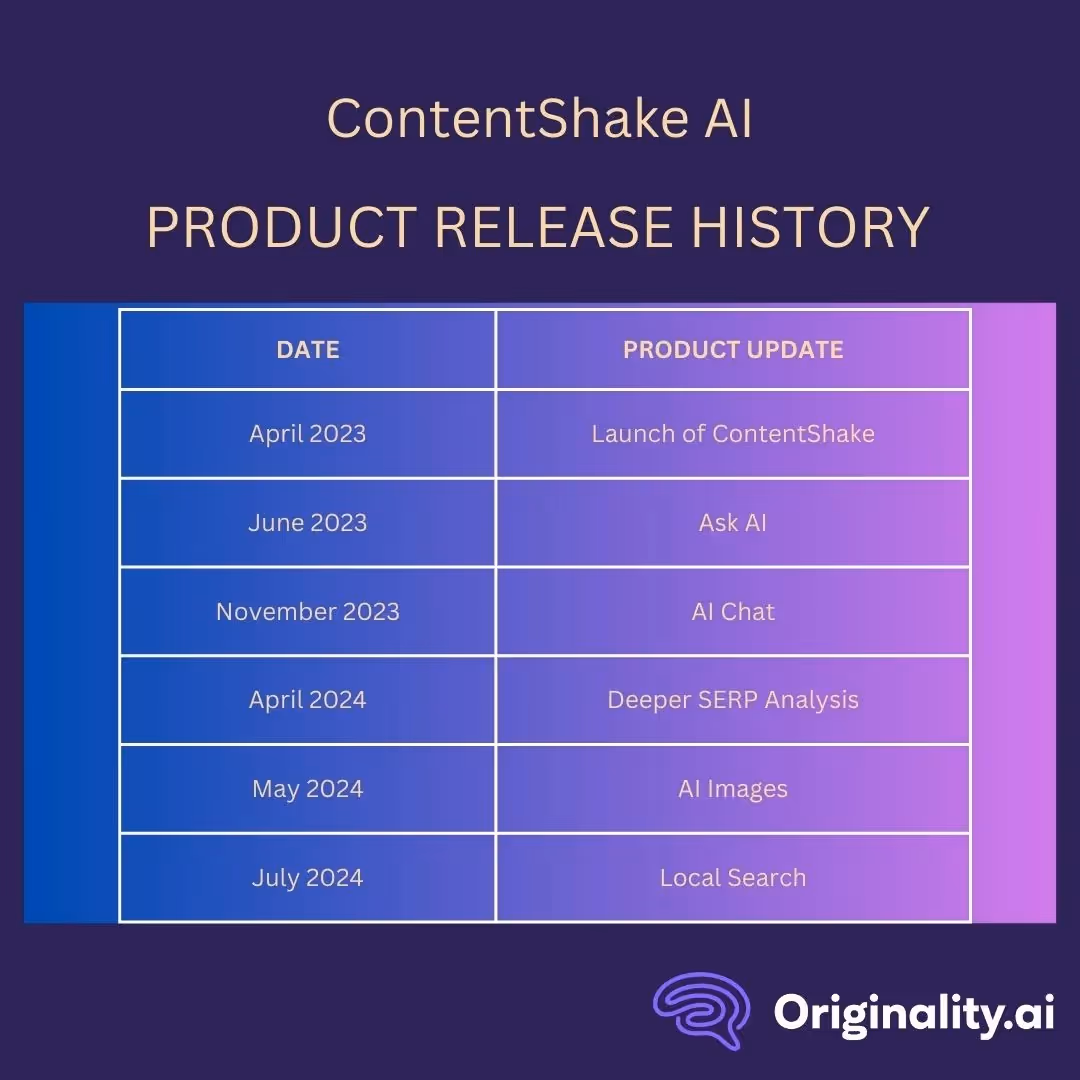 ContentShake AI

PRODUCT RELEASE HISTORY

| DATE | PRODUCT UPDATE |
|---|---|
| April 2023 | Launch of ContentShake |
| June 2023 | Ask AI |
| November 2023 | AI Chat |
| April 2024 | Deeper SERP Analysis |
| May 2024 | AI Images |
| July 2024 | Local Search |

Originality.ai